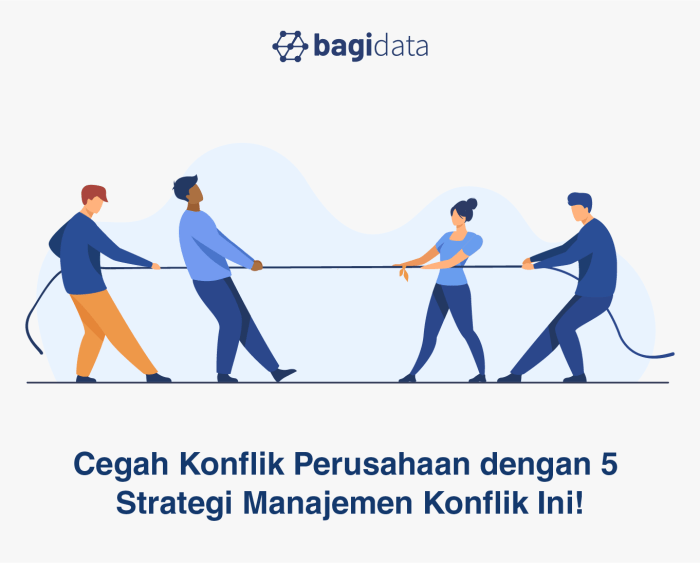 bagidata

Cegah Konflik Perusahaan dengan 5 Strategi Manajemen Konflik Ini!